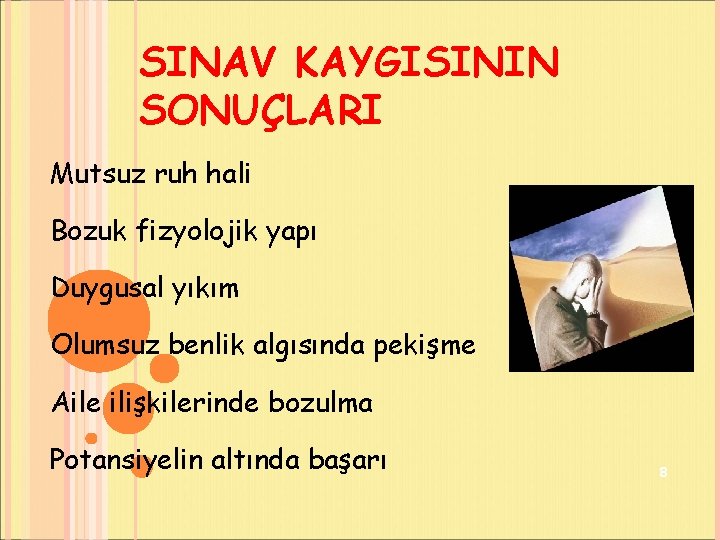 SINAV KAYGISININ SONUÇLARI

Mutsuz ruh hali

Bozuk fizyolojik yapı

Duygusal yıkım

Olumsuz benlik algısında pekişme

Aile ilişkilerinde bozulma

Potansiyelin altında başarı

8